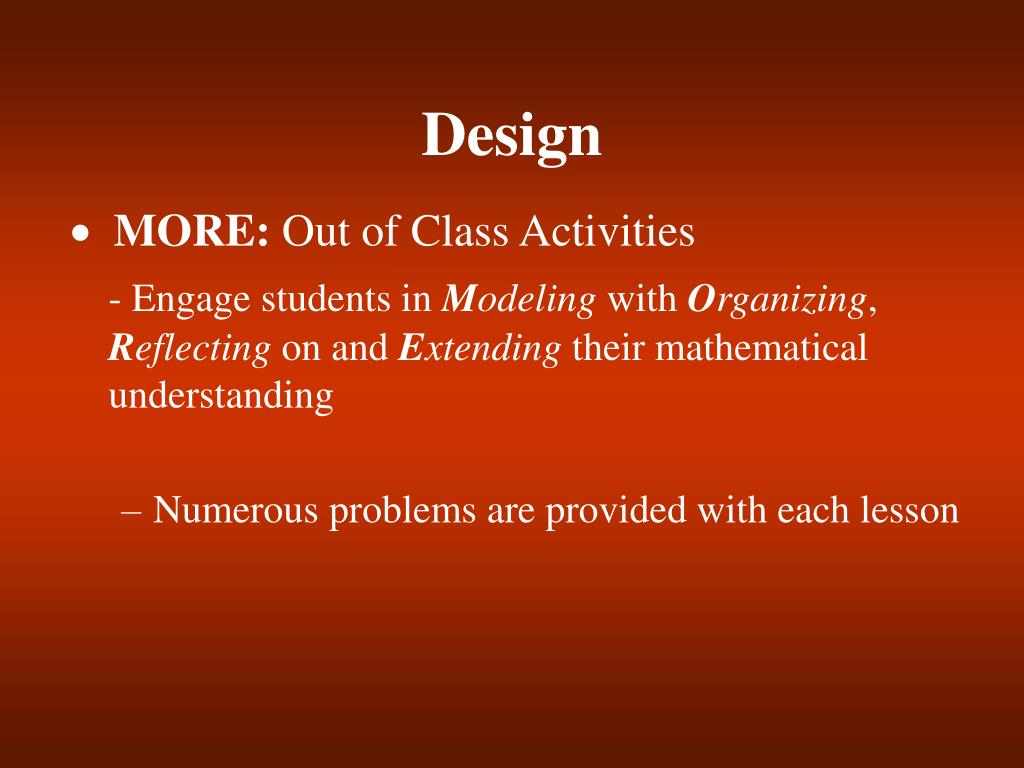 Design

• MORE: Out of Class Activities

- Engage students in Modeling with Organizing, Reflecting on and Extending their mathematical understanding

– Numerous problems are provided with each lesson